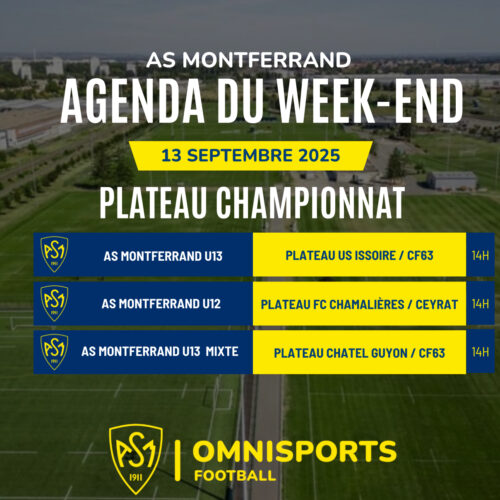 AS MONTFERRAND
AGENDA DU WEEK-END

13 SEPTEMBRE 2025

PLATEAU CHAMPIONNAT

| | | | |
|---|---|---|---|
| ASM 1911 | AS MONTFERRAND U13 | PLATEAU US ISSOIRE / CF63 | 14H |
| ASM 1911 | AS MONTFERRAND U12 | PLATEAU FC CHAMALIÈRES / CEYRAT | 14H |
| ASM 1911 | AS MONTFERRAND U13 MIXTE | PLATEAU CHATEL GUYON / CF63 | 14H |

ASM 1911
OMNISPORTS
FOOTBALL